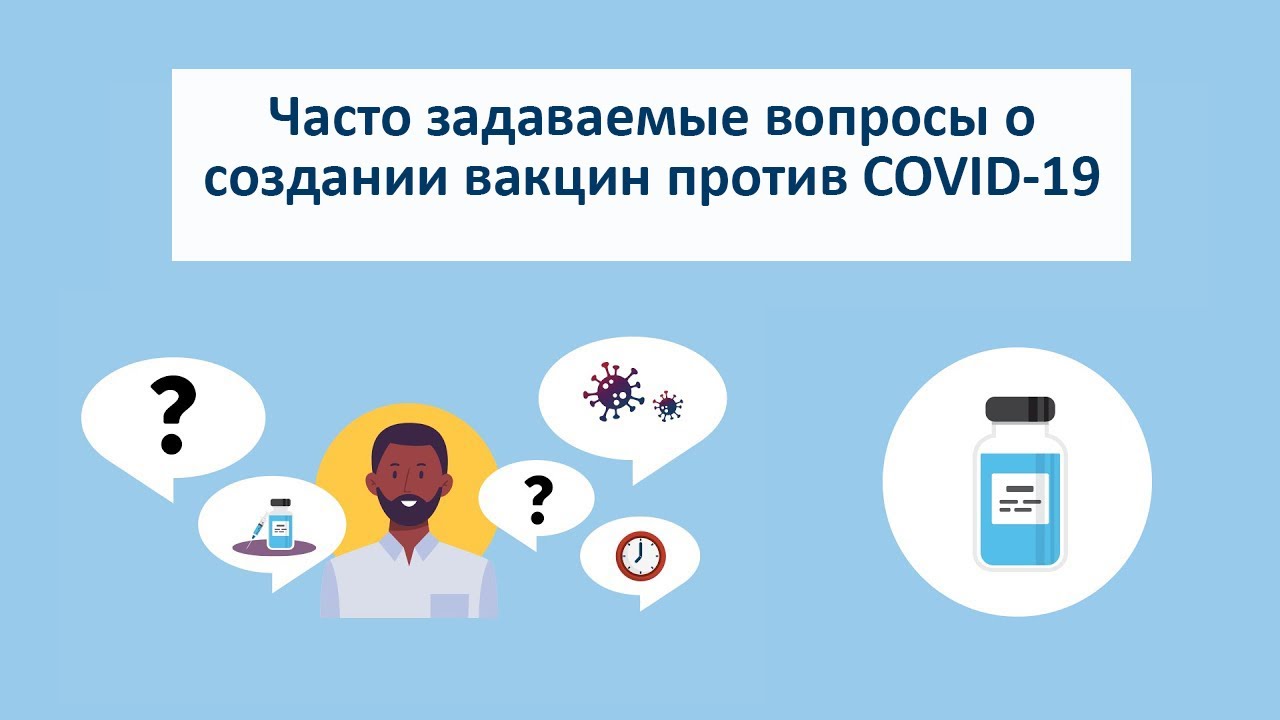 Часто задаваемые вопросы о создании вакцин против COVID-19

?

?